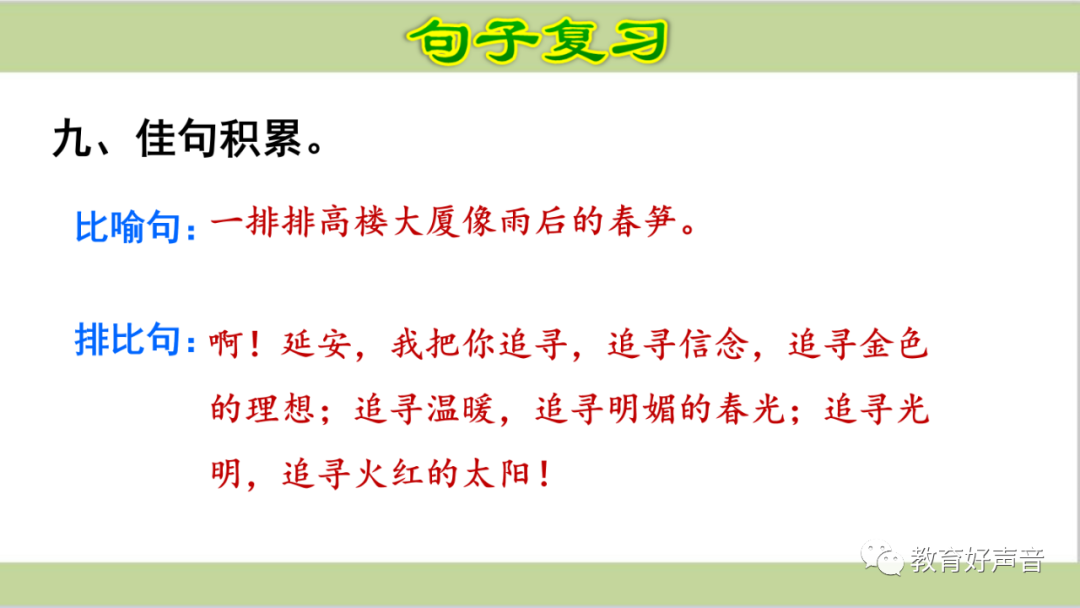 句子复习

九、佳句积累。

比喻句：一排排高楼大厦像雨后的春笋。

排比句：啊！延安，我把你追寻，追寻信念，追寻金色的理想；追寻温暖，追寻明媚的春光；追寻光明，追寻火红的太阳！

教育好声音